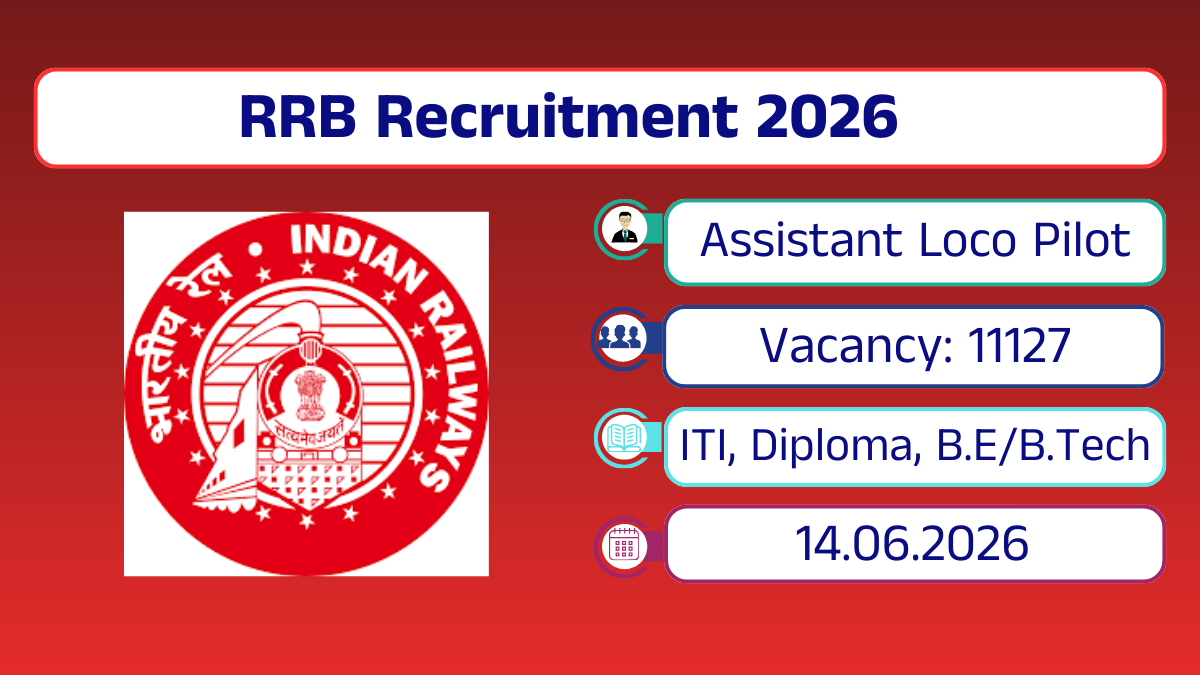 RRB Recruitment 2026

भारतीय रेल • INDIAN RAILWAYS

सत्यमेव जयते

Assistant Loco Pilot

Vacancy: 11127

ITI, Diploma, B.E/B.Tech

14.06.2026